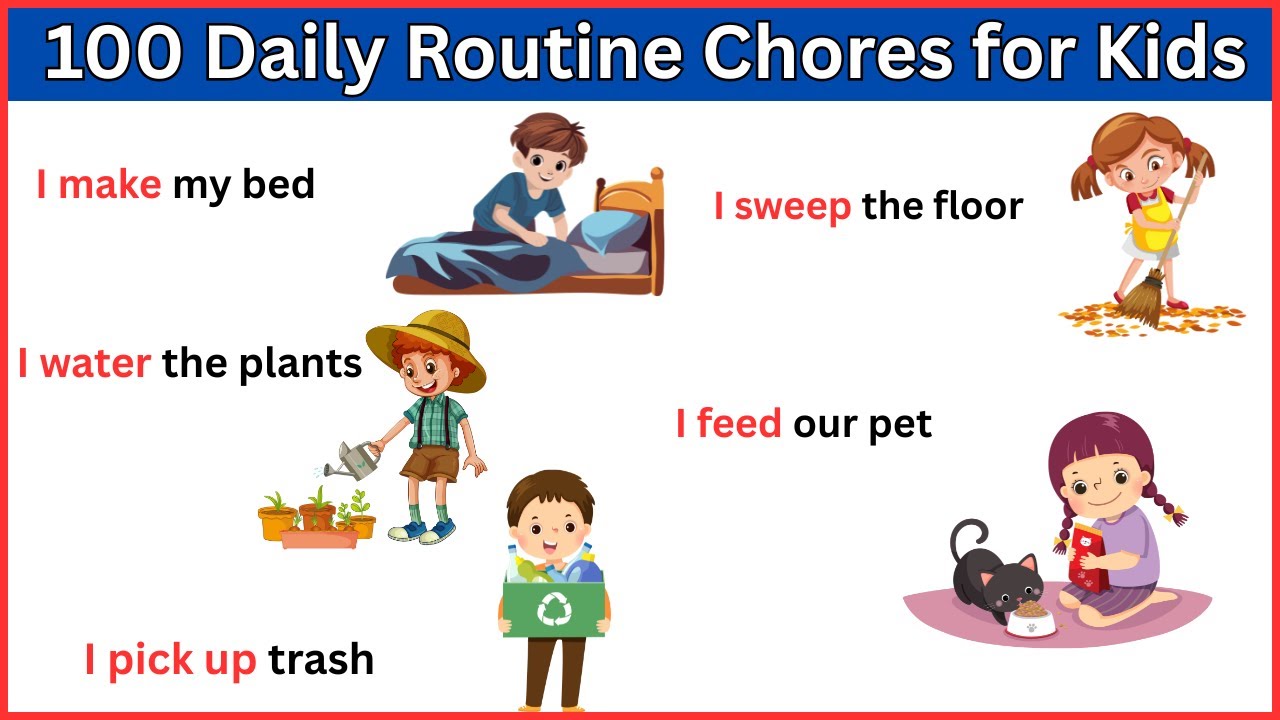 100 Daily Routine Chores for Kids

I make my bed

I sweep the floor

I water the plants

I feed our pet

I pick up trash